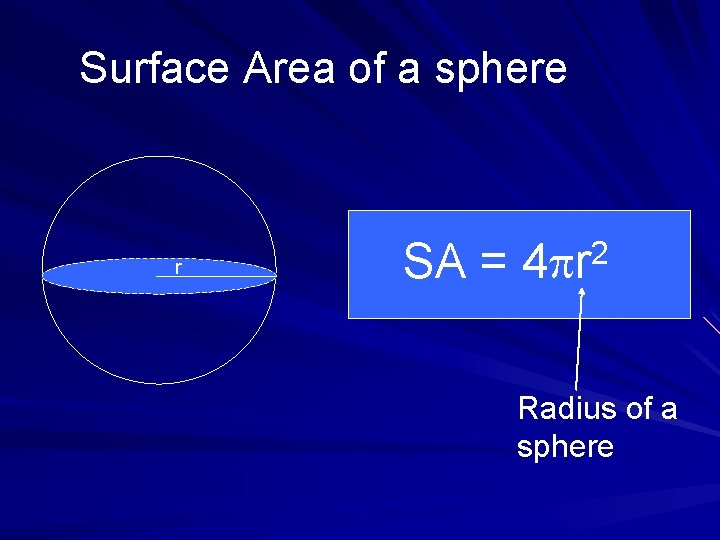 Surface Area of a sphere

r

$SA = 4\pi r^2$

Radius of a sphere